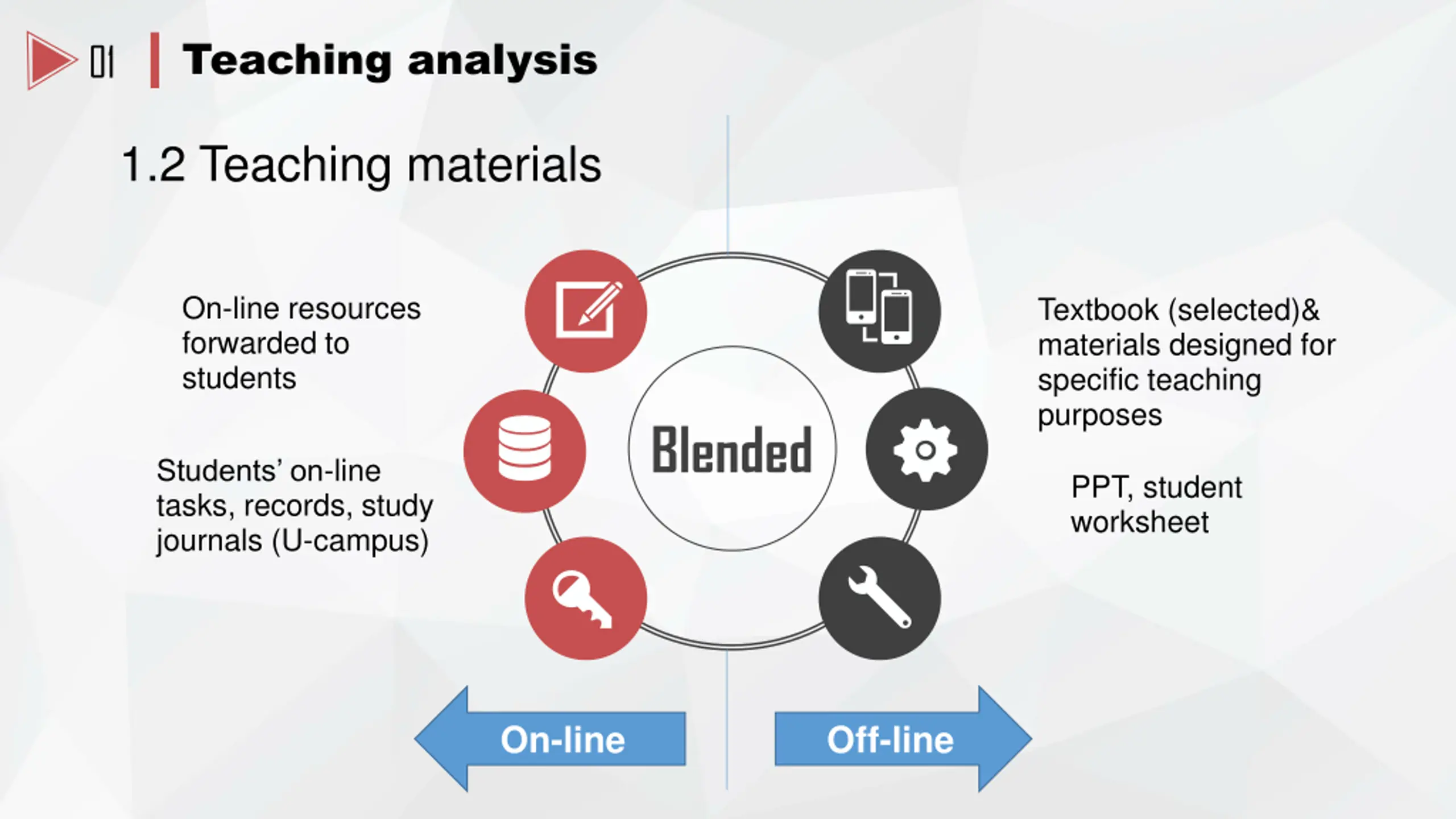 01 Teaching analysis

1.2 Teaching materials

On-line resources forwarded to students

Students' on-line tasks, records, study journals (U-campus)

Blended

Textbook (selected)& materials designed for specific teaching purposes

PPT, student worksheet

On-line

Off-line